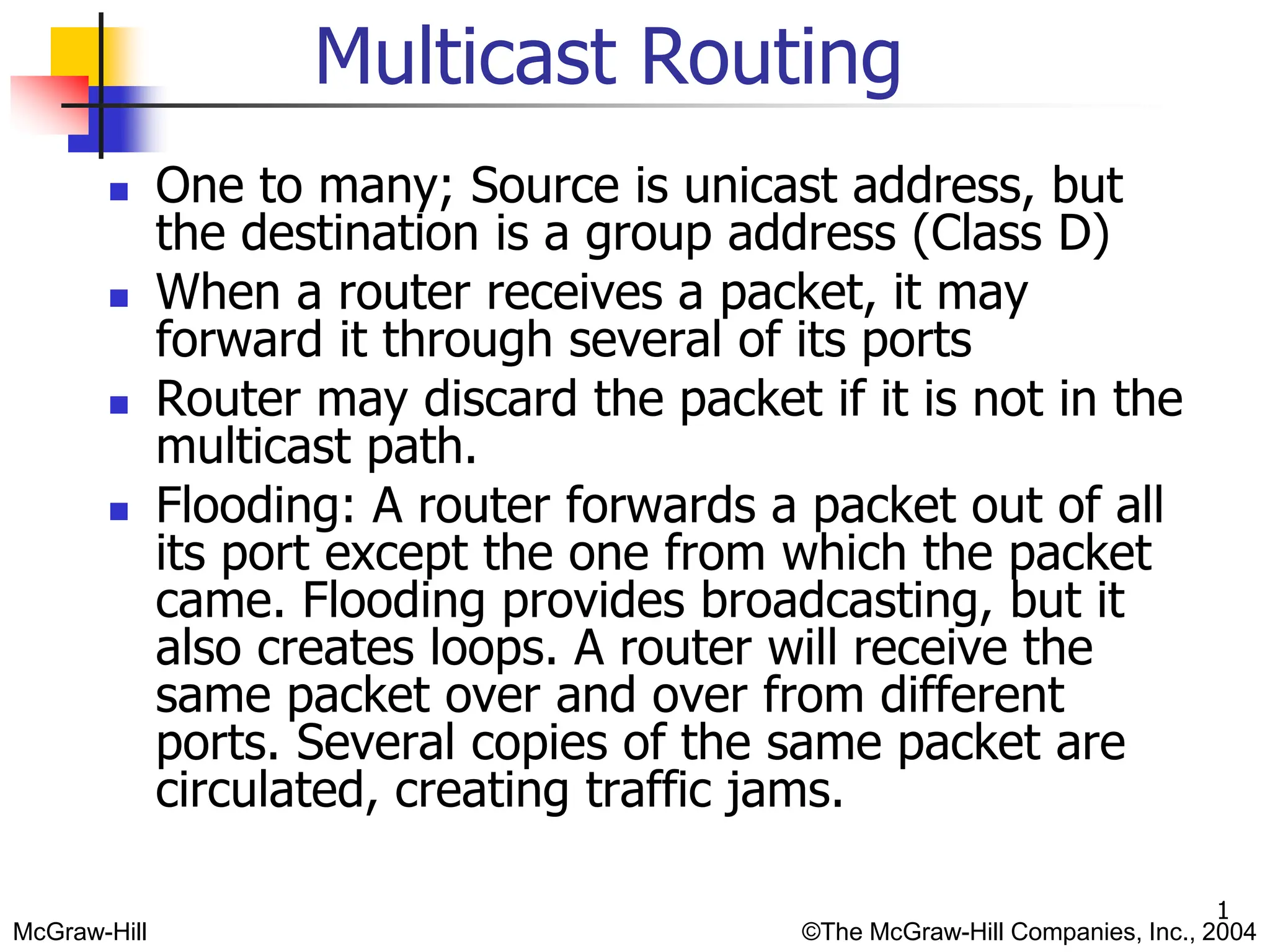 Multicast Routing

- One to many; Source is unicast address, but the destination is a group address (Class D)
- When a router receives a packet, it may forward it through several of its ports
- Router may discard the packet if it is not in the multicast path.
- Flooding: A router forwards a packet out of all its port except the one from which the packet came. Flooding provides broadcasting, but it also creates loops. A router will receive the same packet over and over from different ports. Several copies of the same packet are circulated, creating traffic jams.

1

McGraw-Hill

©The McGraw-Hill Companies, Inc., 2004